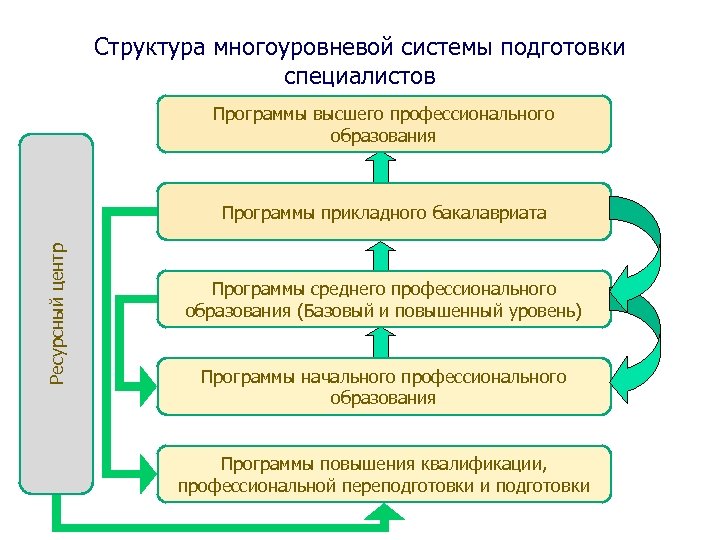 Структура многоуровневой системы подготовки специалистов

Программы высшего профессионального образования

Программы прикладного бакалавриата

Программы среднего профессионального образования (Базовый и повышенный уровень)

Программы начального профессионального образования

Программы повышения квалификации, профессиональной переподготовки и подготовки

Ресурсный центр